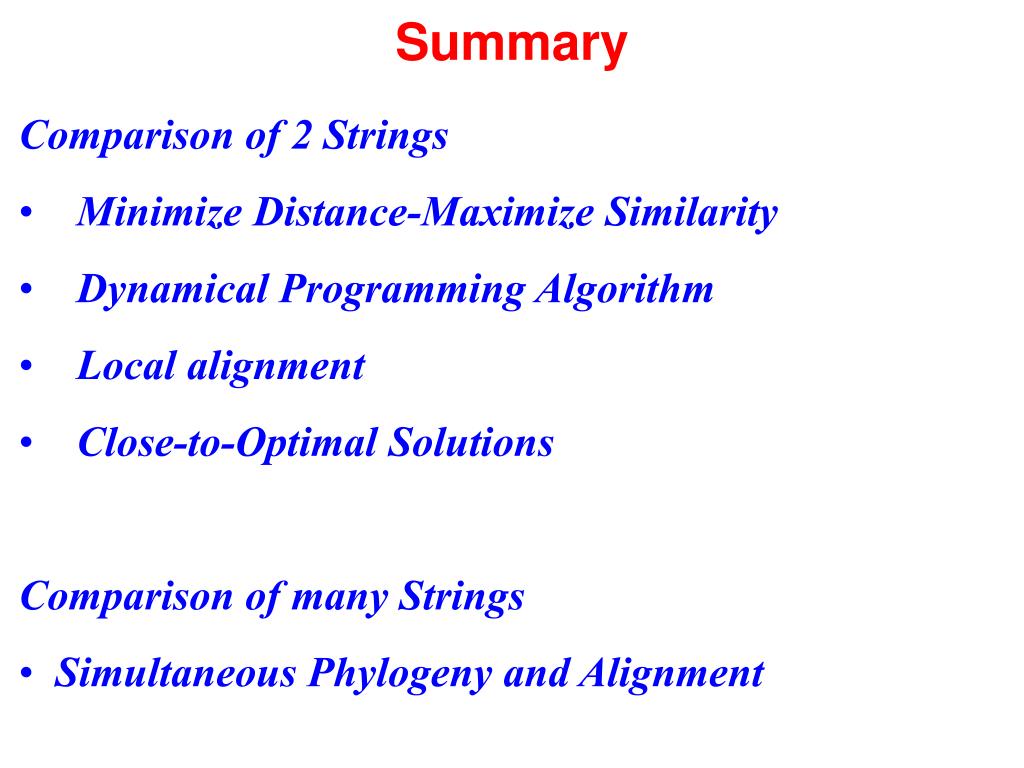 Summary

Comparison of 2 Strings

• Minimize Distance-Maximize Similarity

• Dynamical Programming Algorithm

• Local alignment

• Close-to-Optimal Solutions

Comparison of many Strings

• Simultaneous Phylogeny and Alignment